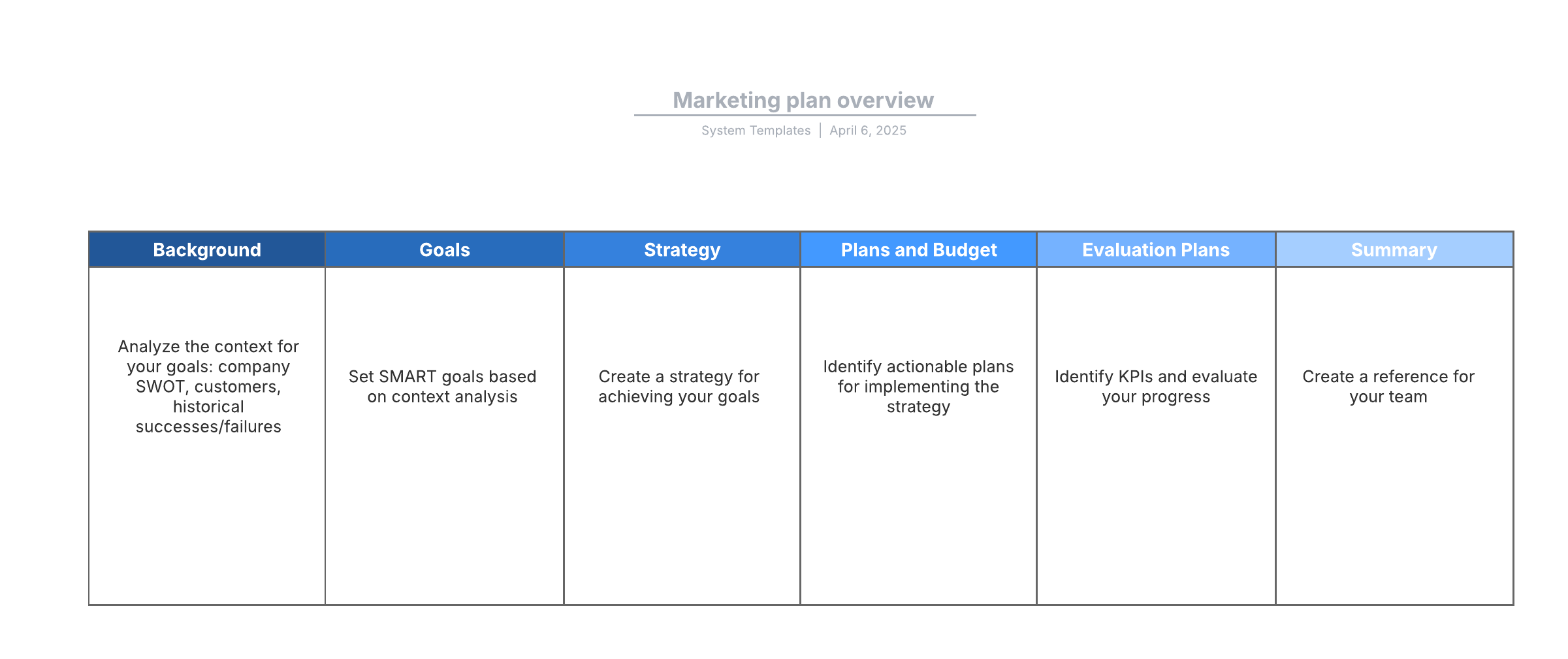 Marketing plan overview

System Templates | April 6, 2025

| Background | Goals | Strategy | Plans and Budget | Evaluation Plans | Summary |
|---|---|---|---|---|---|
| Analyze the context for your goals: company SWOT, customers, historical successes/failures | Set SMART goals based on context analysis | Create a strategy for achieving your goals | Identify actionable plans for implementing the strategy | Identify KPIs and evaluate your progress | Create a reference for your team |